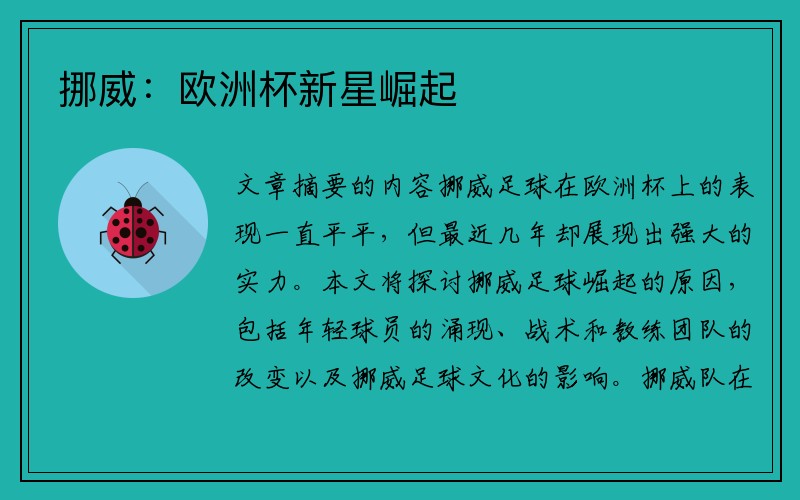 挪威：欧洲杯新星崛起

文章摘要的内容挪威足球在欧洲杯上的表现一直平平，但最近几年却展现出强大的实力。本文将探讨挪威足球崛起的原因，包括年轻球员的涌现、战术和教练团队的改变以及挪威足球文化的影响。挪威队在